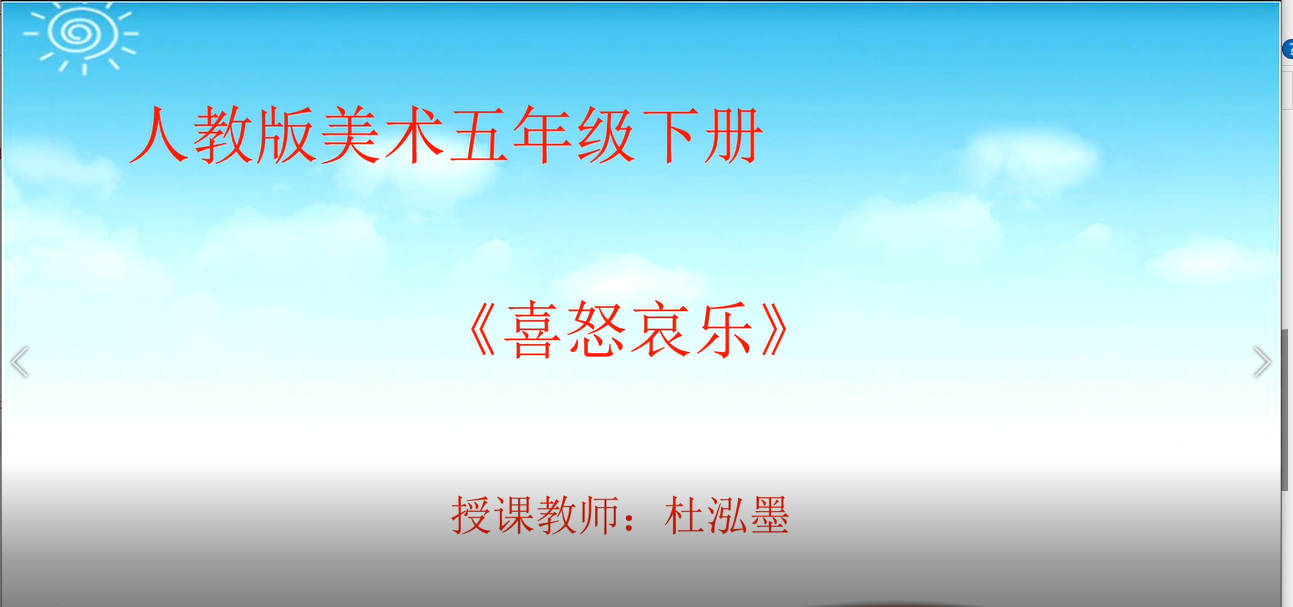 人教版美术五年级下册

《喜怒哀乐》

授课教师：杜泓墨